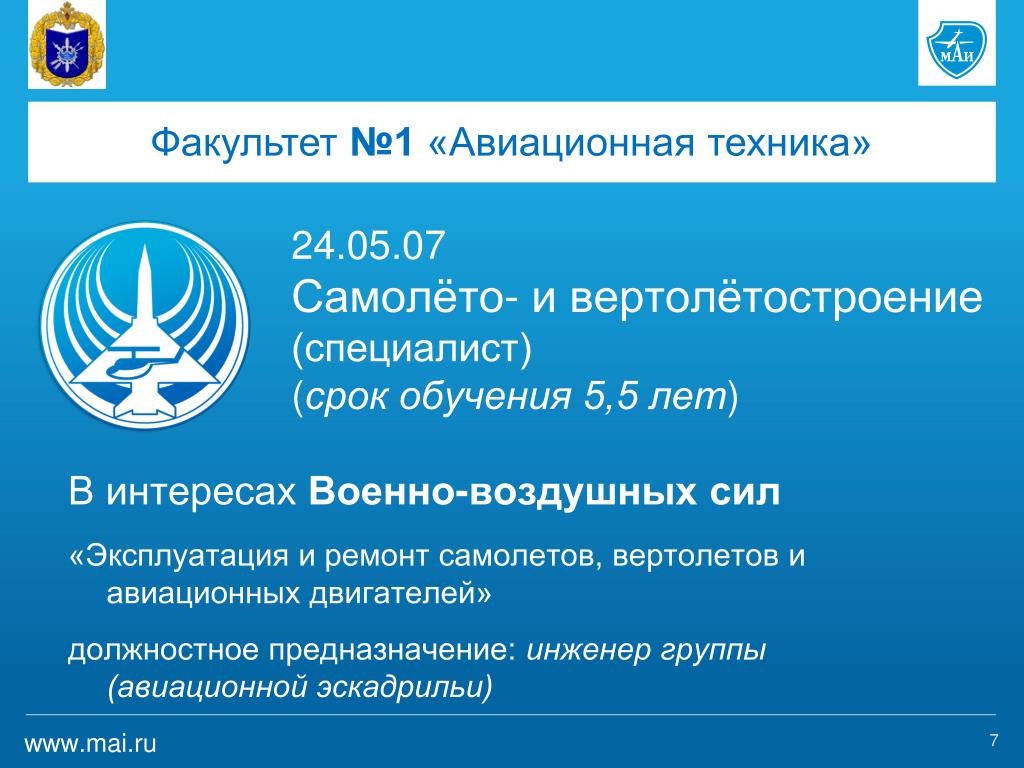 МАИ

Факультет №1 «Авиационная техника»

24.05.07
Самолёто- и вертолётостроение
(специалист)
(срок обучения 5,5 лет)

В интересах Военно-воздушных сил

«Эксплуатация и ремонт самолетов, вертолетов и авиационных двигателей»

должностное предназначение: инженер группы (авиационной эскадрильи)

www.mai.ru

7